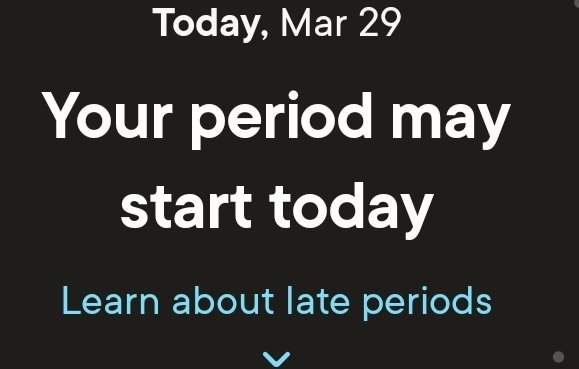 Today, Mar 29

Your period may start today

Learn about late periods